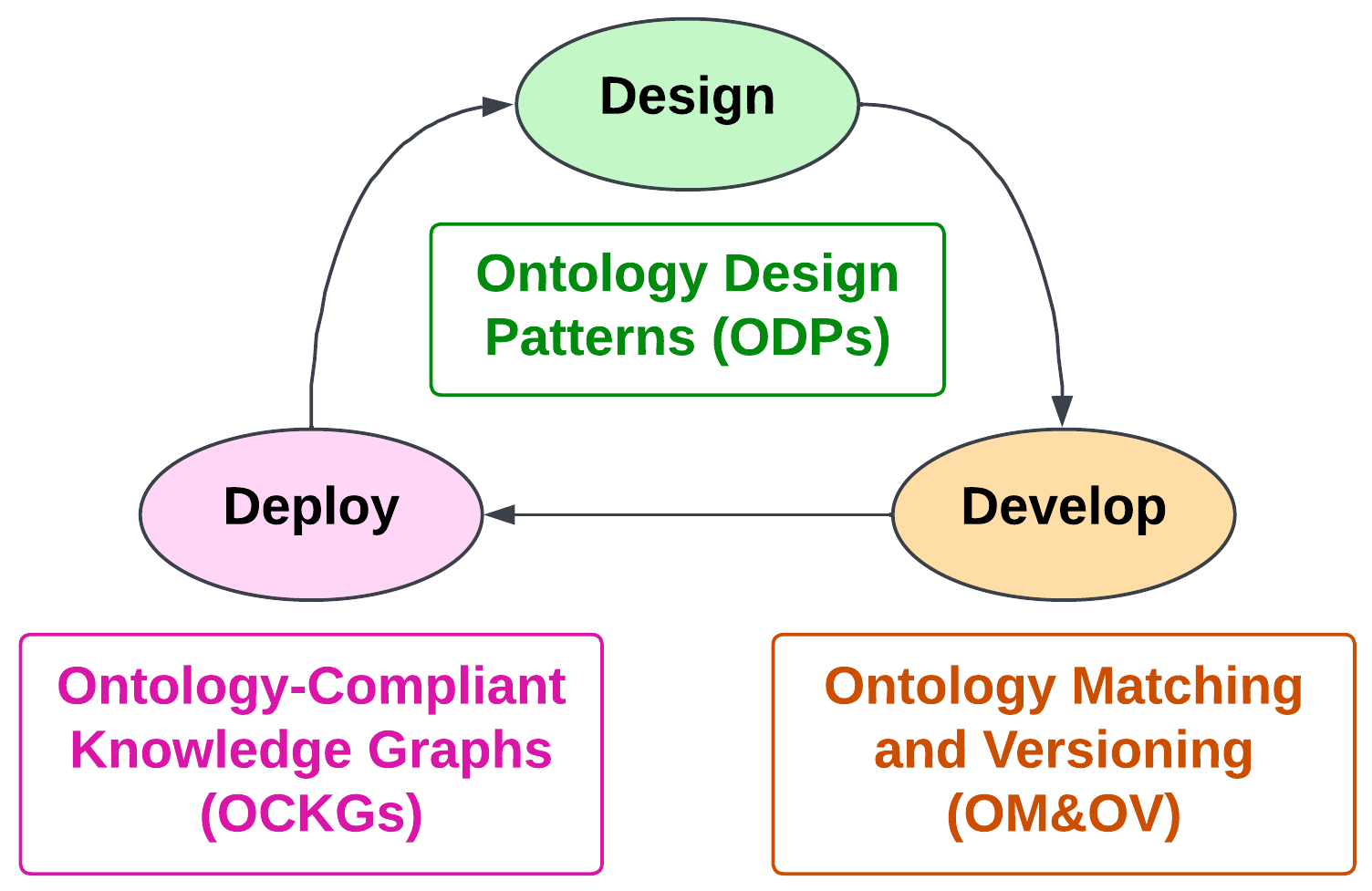 Design

Ontology Design Patterns (ODPs)

Deploy

Develop

Ontology-Compliant Knowledge Graphs (OCKGs)

Ontology Matching and Versioning (OM&OV)